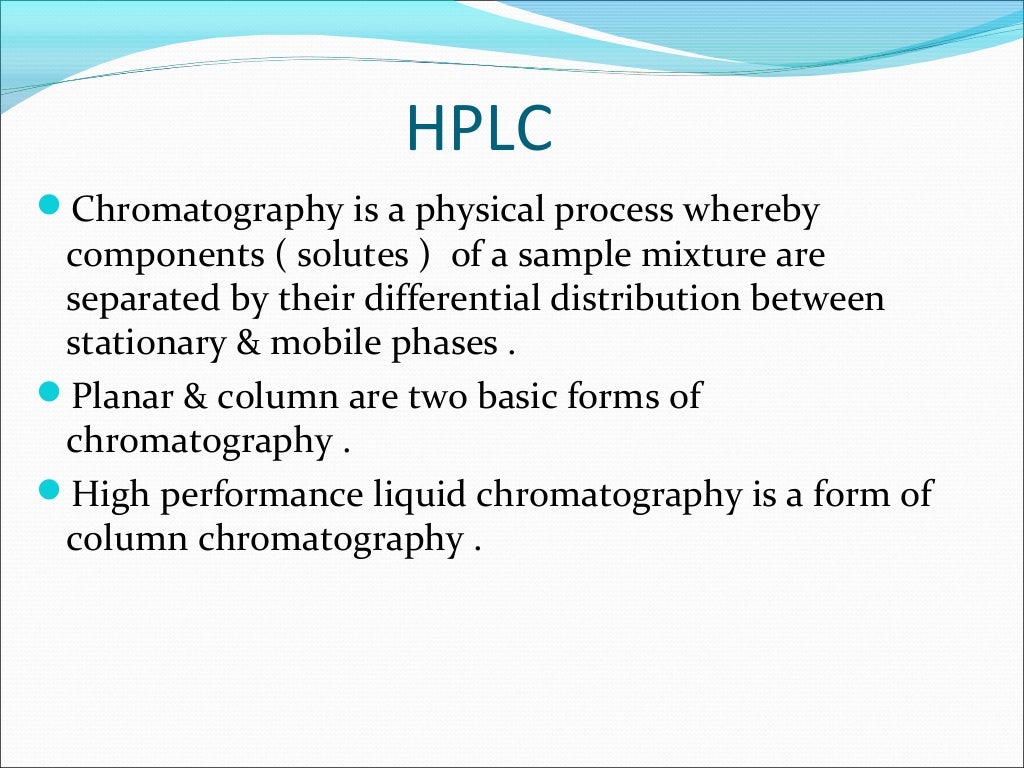 HPLC

- Chromatography is a physical process whereby components ( solutes ) of a sample mixture are separated by their differential distribution between stationary & mobile phases .
- Planar & column are two basic forms of chromatography .
- High performance liquid chromatography is a form of column chromatography .